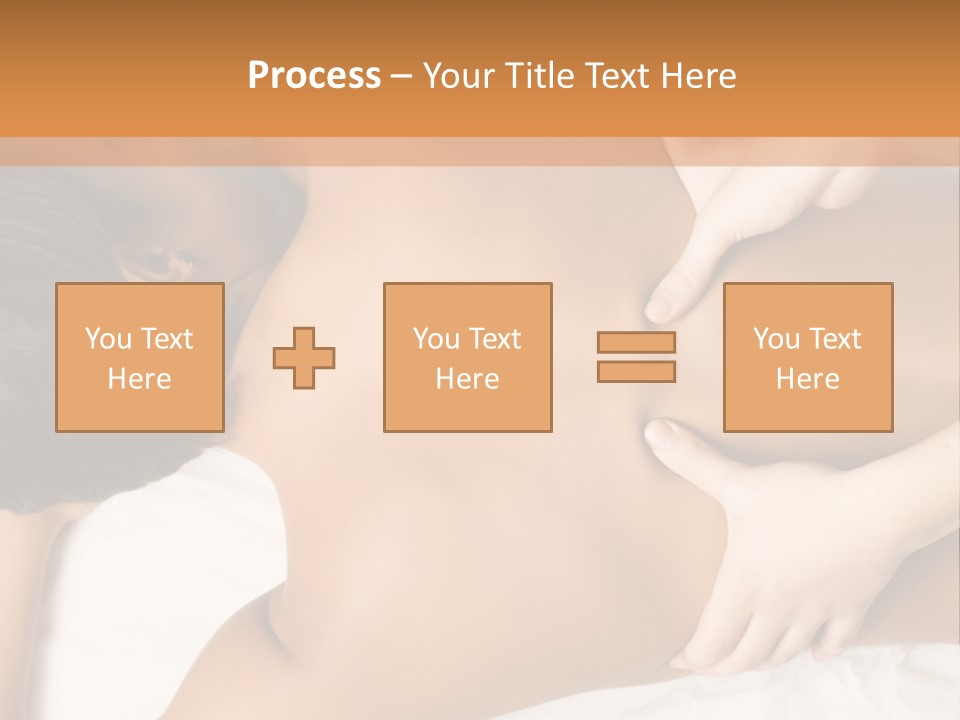 Process – Your Title Text Here

You Text Here

You Text Here

You Text Here